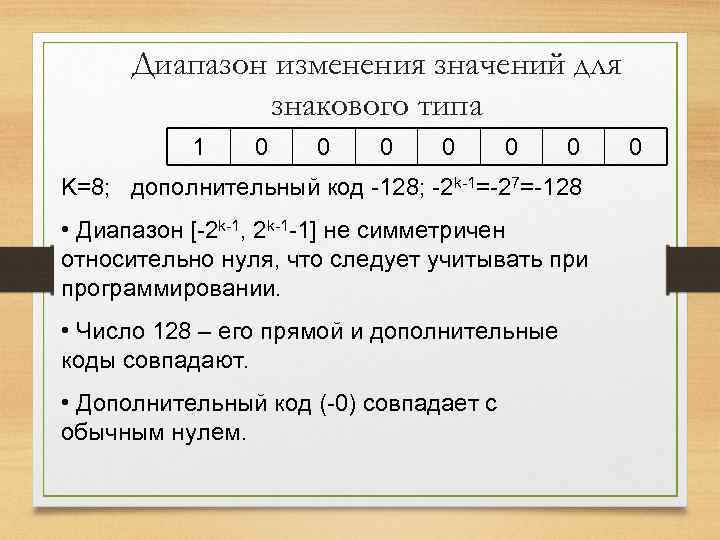 Диапазон изменения значений для знакового типа

| 1 | 0 | 0 | 0 | 0 | 0 | 0 | 0 |
|---|---|---|---|---|---|---|---|

K=8; дополнительный код -128; $-2^{k-1}=-2^7=-128$

• Диапазон $[-2^{k-1}, 2^{k-1}-1]$ не симметричен относительно нуля, что следует учитывать при программировании.

• Число 128 – его прямой и дополнительные коды совпадают.

• Дополнительный код (-0) совпадает с обычным нулем.